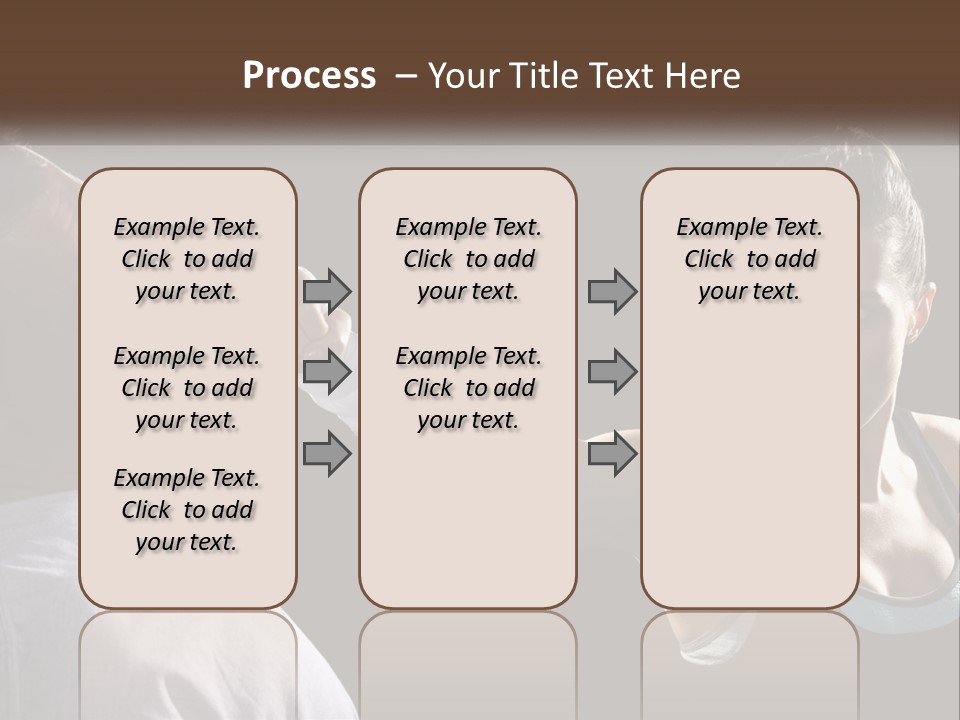 Process – Your Title Text Here

Example Text. Click to add your text.

Example Text. Click to add your text.

Example Text. Click to add your text.

Example Text. Click to add your text.

Example Text. Click to add your text.

Example Text. Click to add your text.